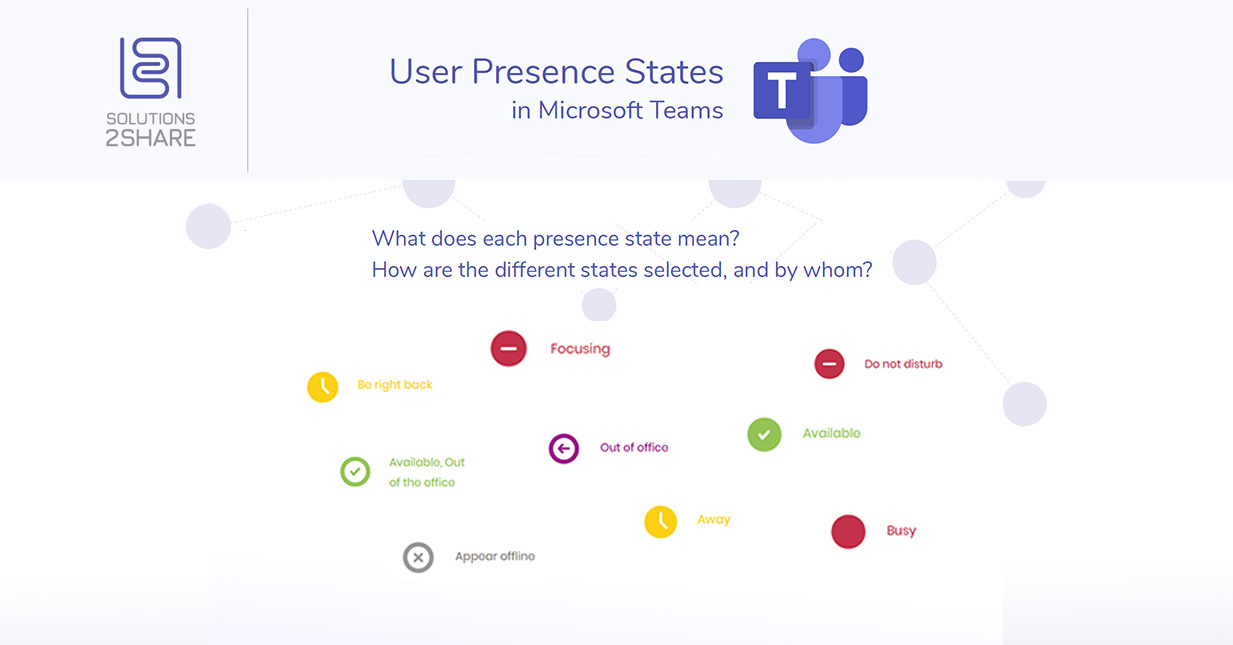 SOLUTIONS 2SHARE

User Presence States
in Microsoft Teams

T

What does each presence state mean?
How are the different states selected, and by whom?

Focusing

Do not disturb

Be right back

Out of office

Available

Available, Out of the office

Away

Busy

Appear offline